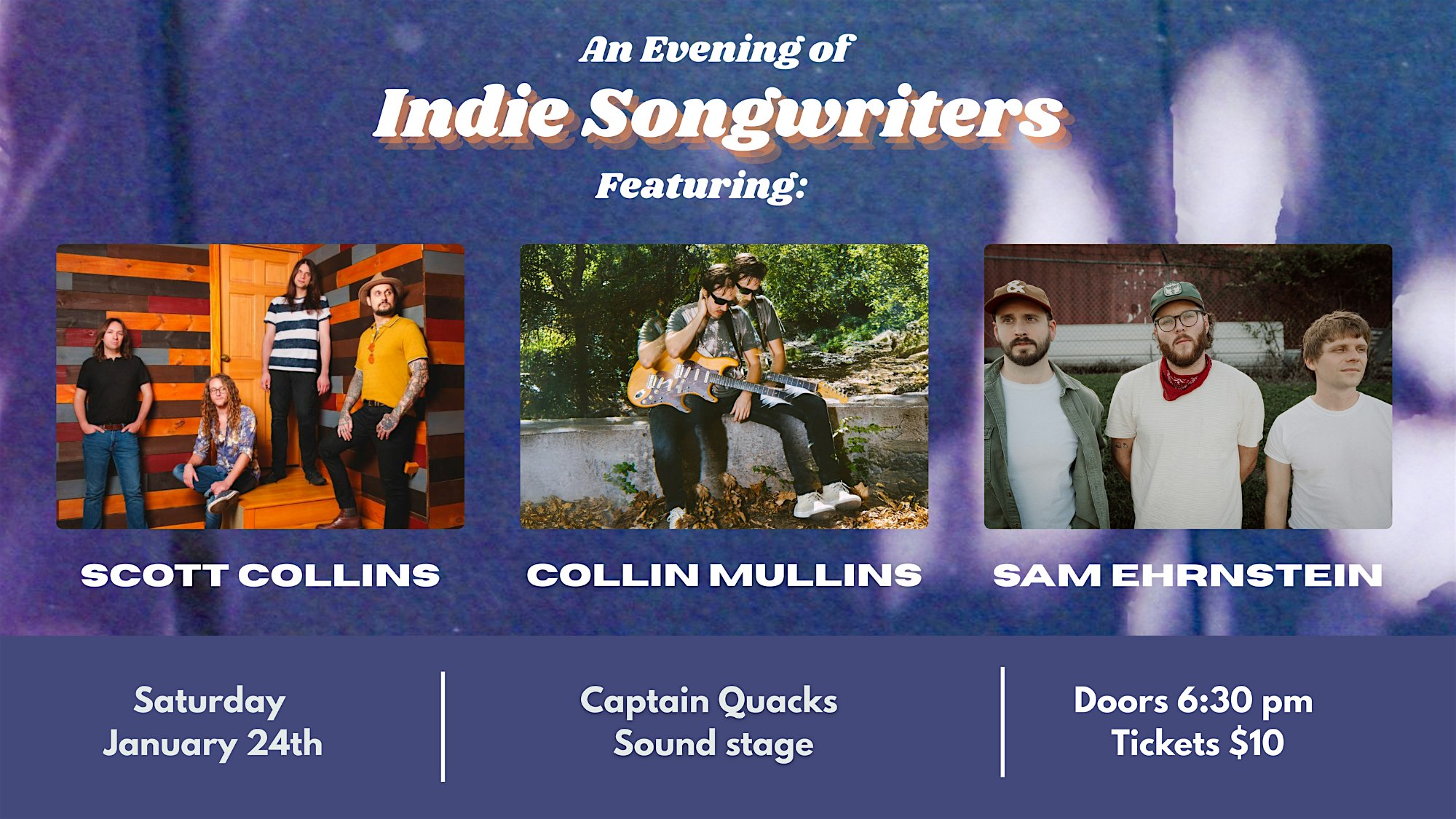 An Evening of
Indie Songwriters
Featuring:

SCOTT COLLINS

COLLIN MULLINS

SAM EHRNSTEIN

Saturday
January 24th

Captain Quacks
Sound stage

Doors 6:30 pm
Tickets $10